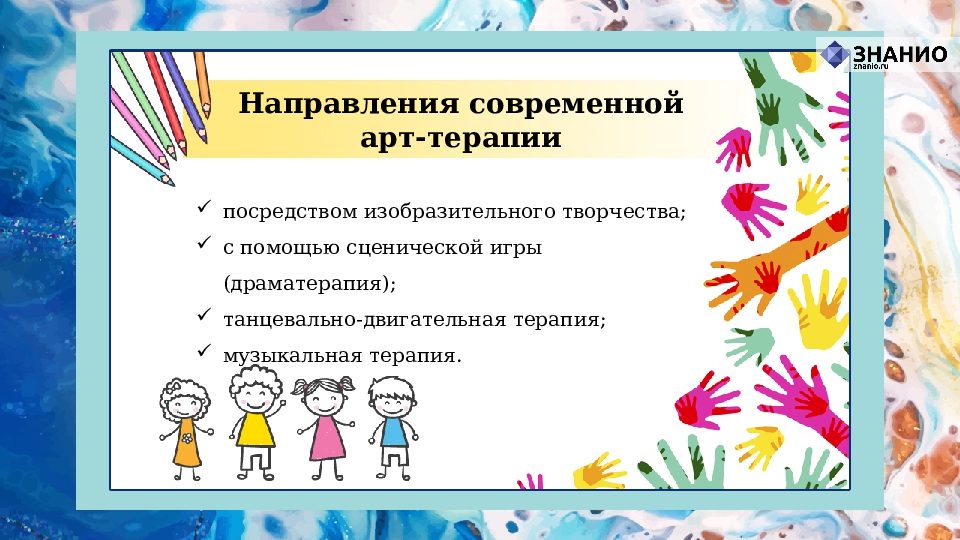 ЗНАНИО
znanio.ru

Направления современной арт-терапии

✓ посредством изобразительного творчества;
✓ с помощью сценической игры (драматерапия);
✓ танцевально-двигательная терапия;
✓ музыкальная терапия.